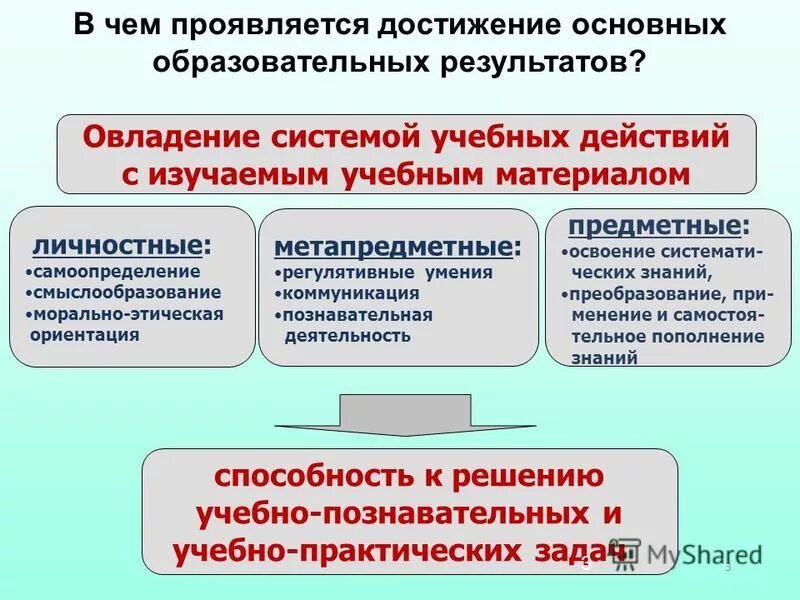 В чем проявляется достижение основных образовательных результатов?

Овладение системой учебных действий с изучаемым учебным материалом

личностные:
•самоопределение
•смыслообразование
•морально-этическая ориентация

метапредметные:
•регулятивные умения
•коммуникация
•познавательная деятельность

предметные:
•освоение систематических знаний,
•преобразование, применение и самостоятельное пополнение знаний

способность к решению учебно-познавательных и учебно-практических задач

MyShared

3